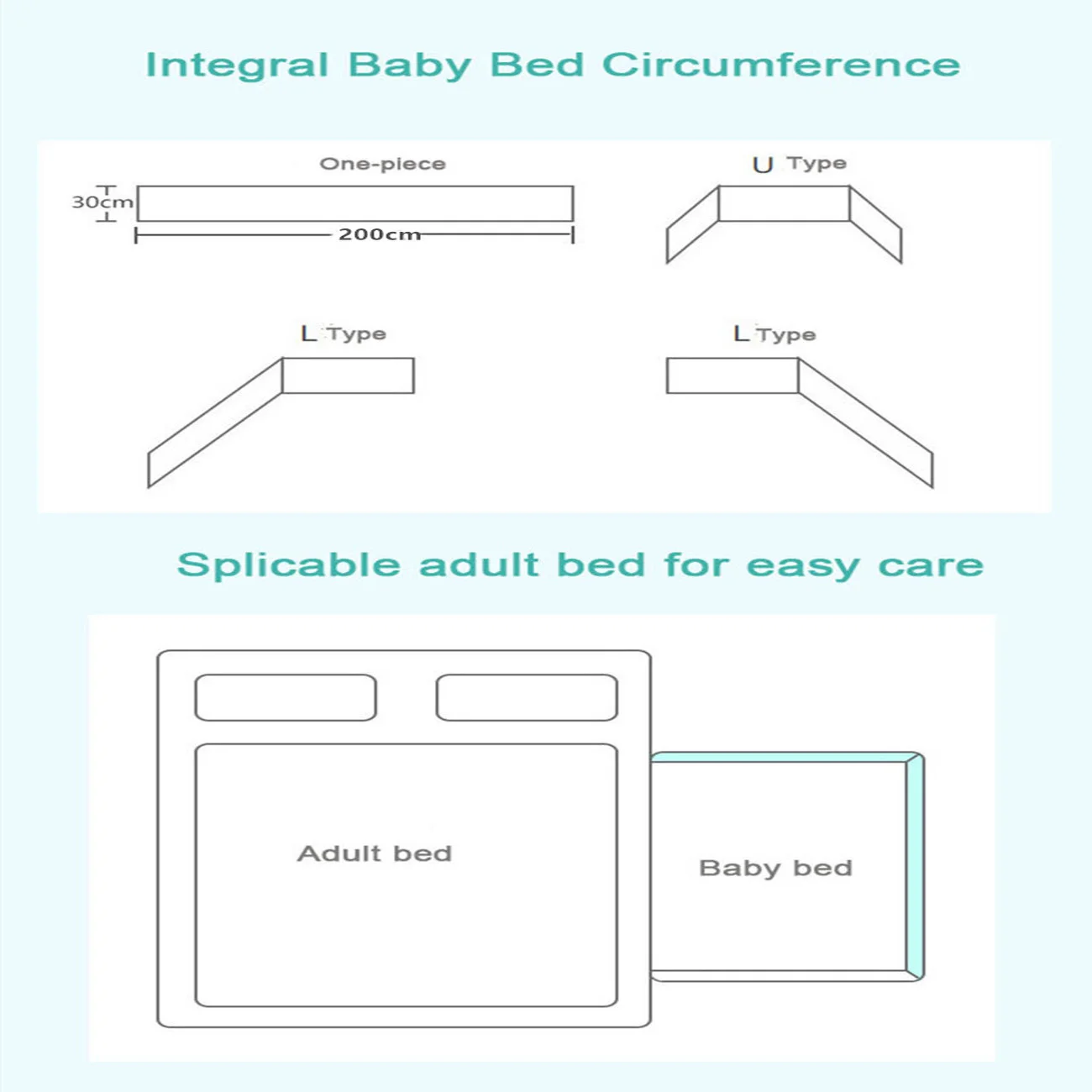 Integral Baby Bed Circumference

One-piece

30cm

200cm

U Type

L Type

L Type

Splicable adult bed for easy care

Adult bed

Baby bed